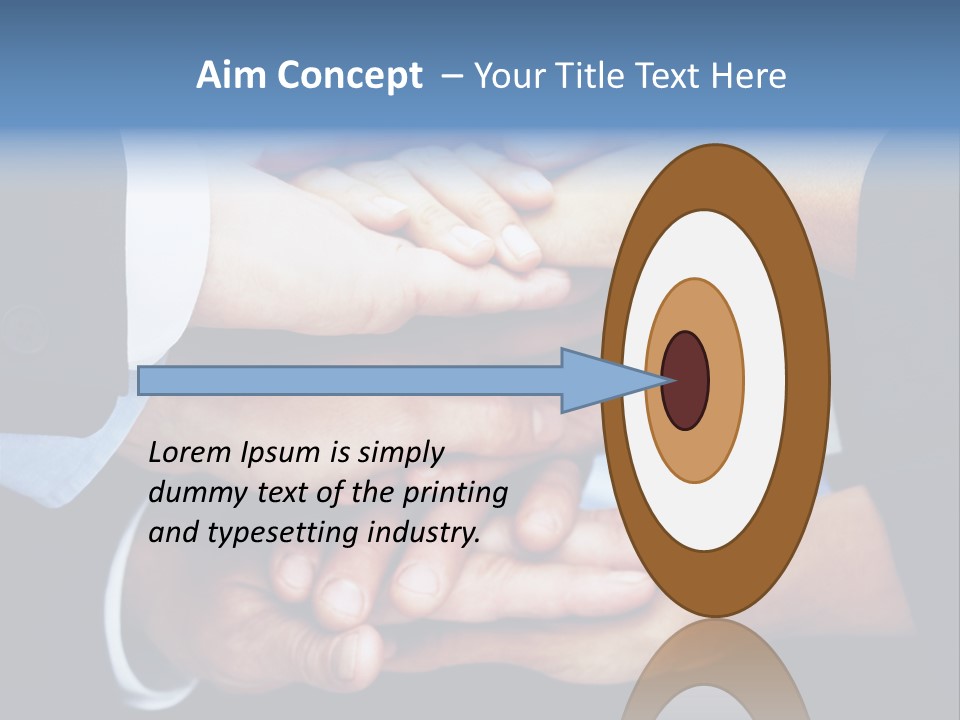 Aim Concept – Your Title Text Here

Lorem Ipsum is simply dummy text of the printing and typesetting industry.